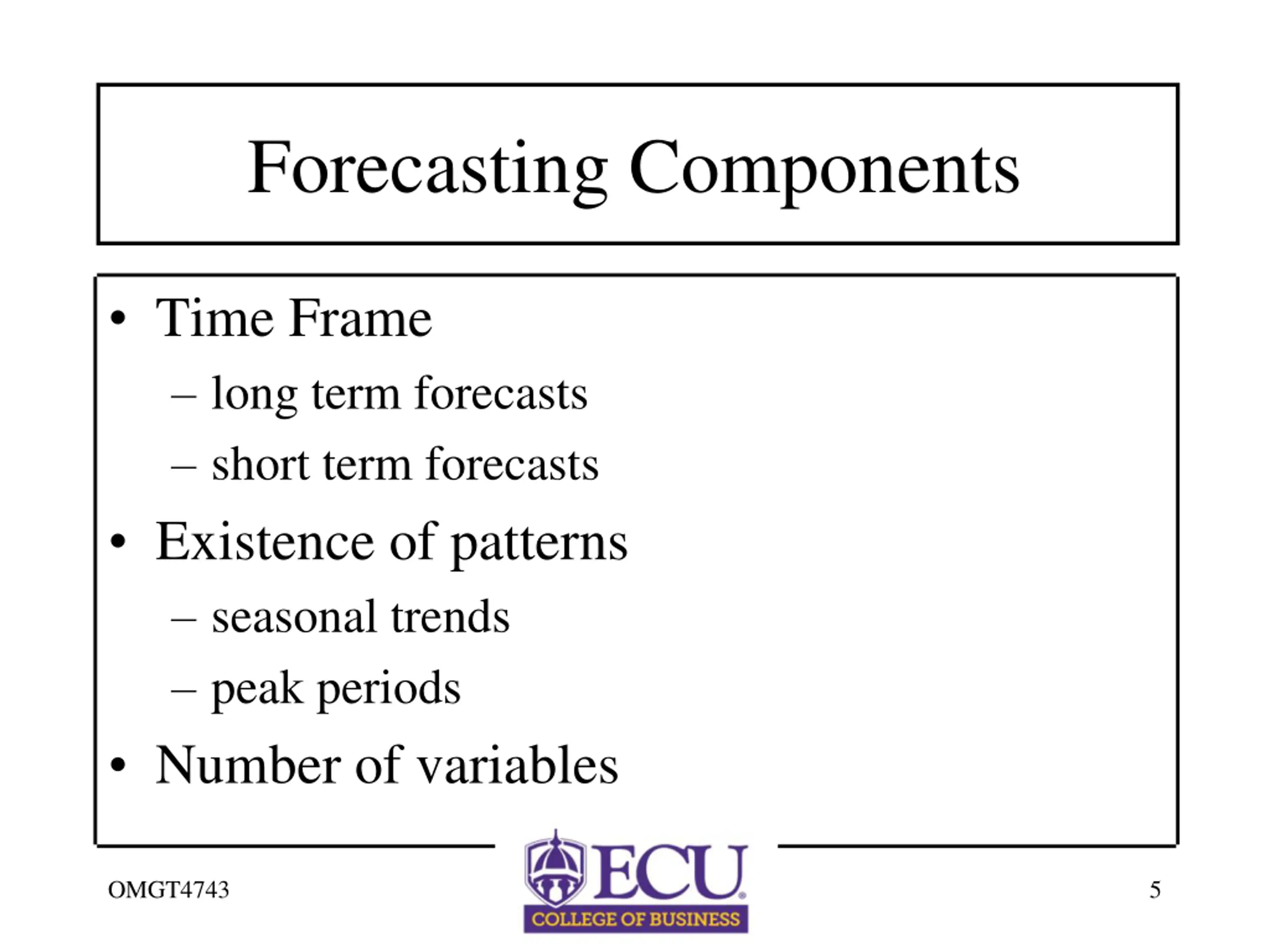 Forecasting Components

• Time Frame
– long term forecasts
– short term forecasts
• Existence of patterns
– seasonal trends
– peak periods
• Number of variables

OMGT4743

ECU
COLLEGE OF BUSINESS

5